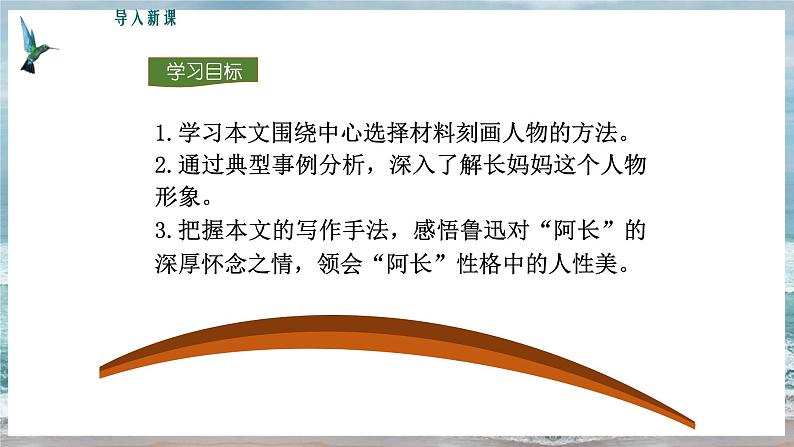 导入新课

学习目标

1.学习本文围绕中心选择材料刻画人物的方法。
2.通过典型事例分析，深入了解长妈妈这个人物形象。
3.把握本文的写作手法，感悟鲁迅对“阿长”的深厚怀念之情，领会“阿长”性格中的人性美。